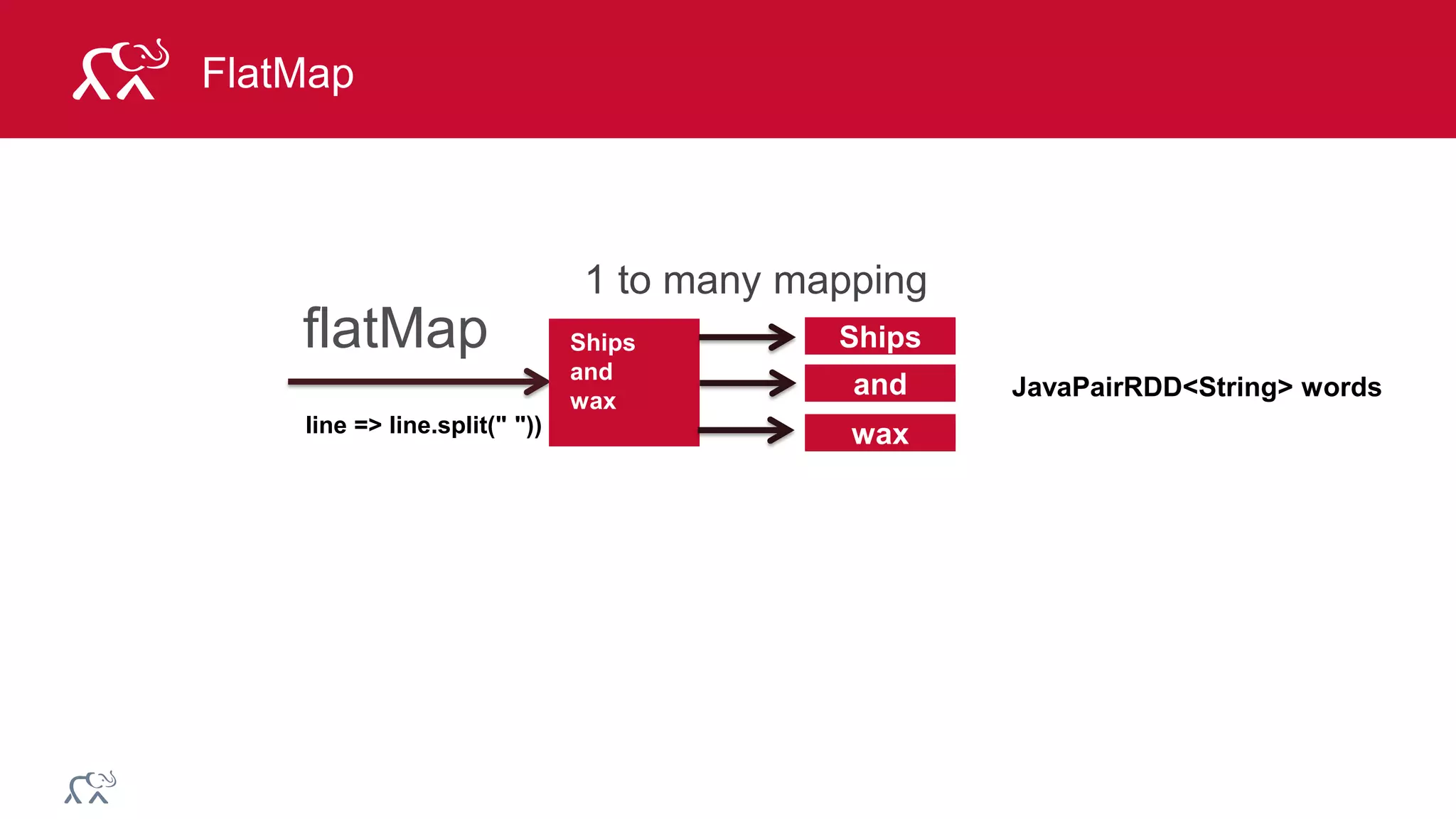 FlatMap

1 to many mapping

flatMap

line => line.split(" "))

Ships and wax

Ships

and

wax

JavaPairRDD<String> words